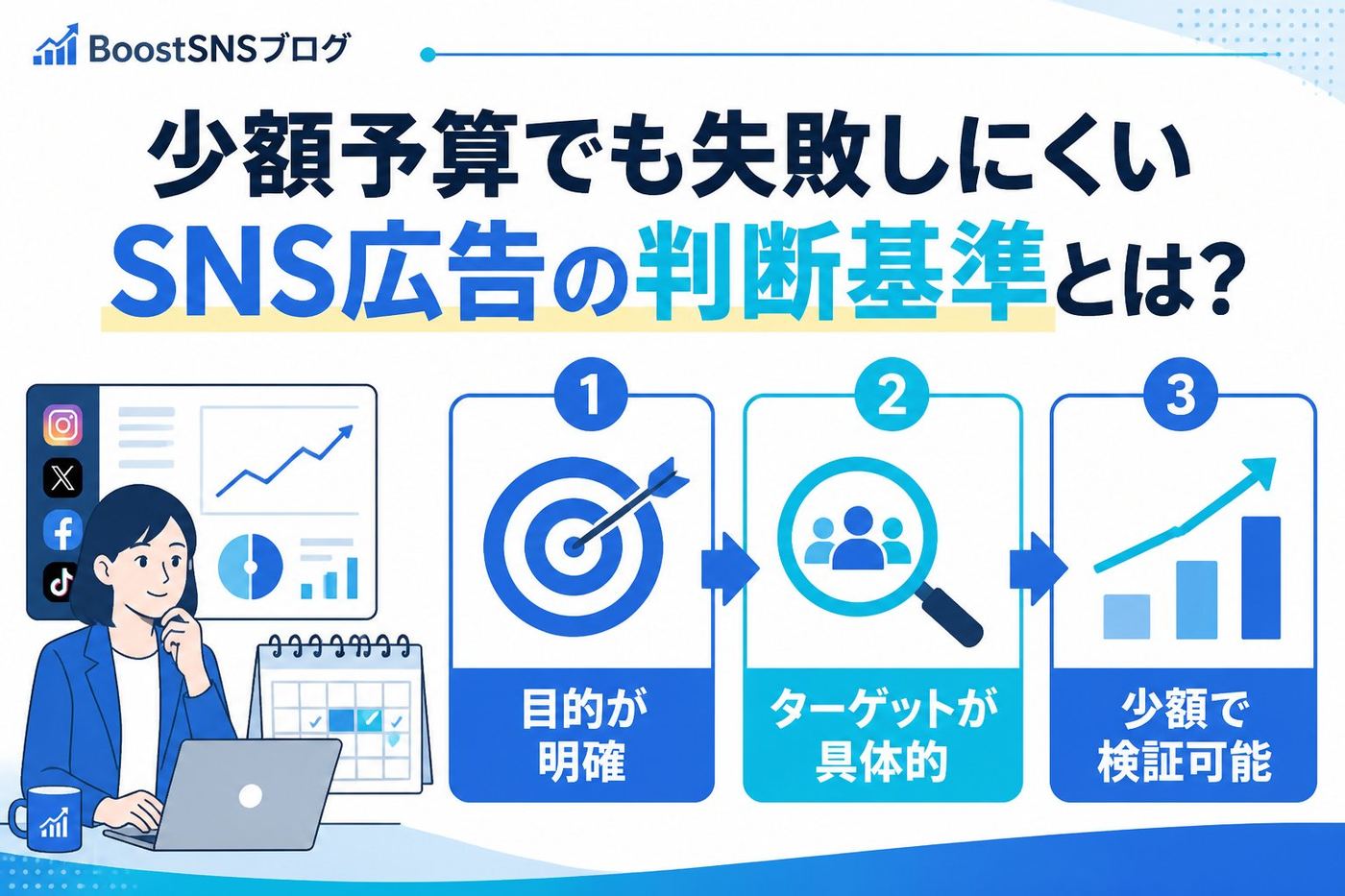 BoostSNSブログ

少額予算でも失敗しにくい
SNS広告の判断基準とは?

1
目的が明確

2
ターゲットが具体的

3
少額で検証可能